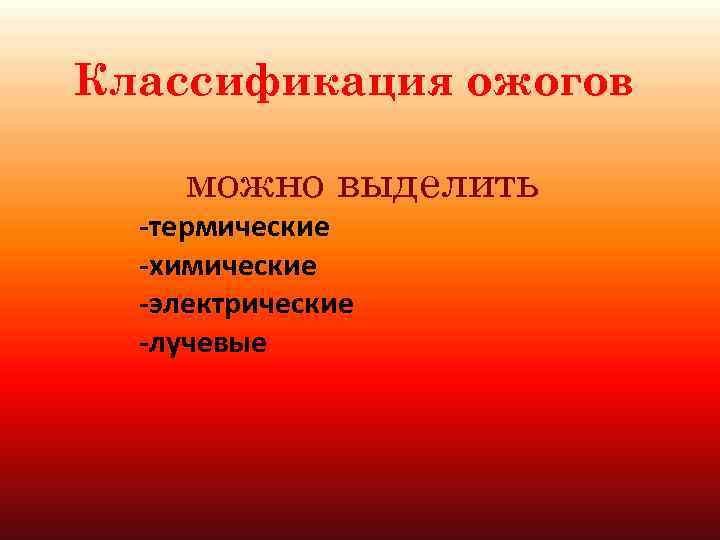 Классификация ожогов

можно выделить
-термические
-химические
-электрические
-лучевые